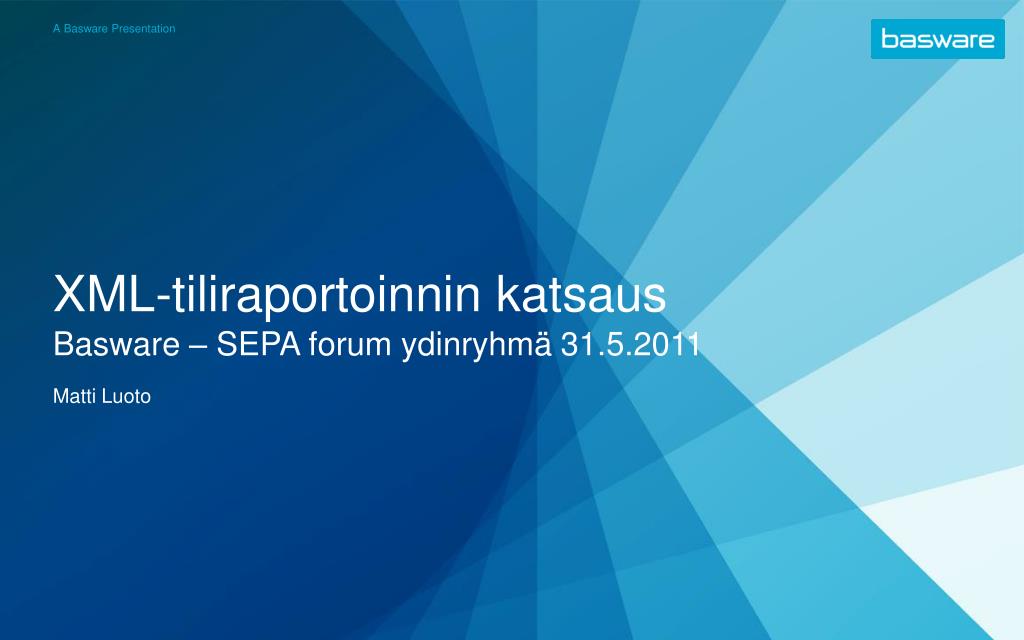 A Basware Presentation

basware

XML-tiliraportoinnin katsaus
Basware – SEPA forum ydinryhmä 31.5.2011

Matti Luoto